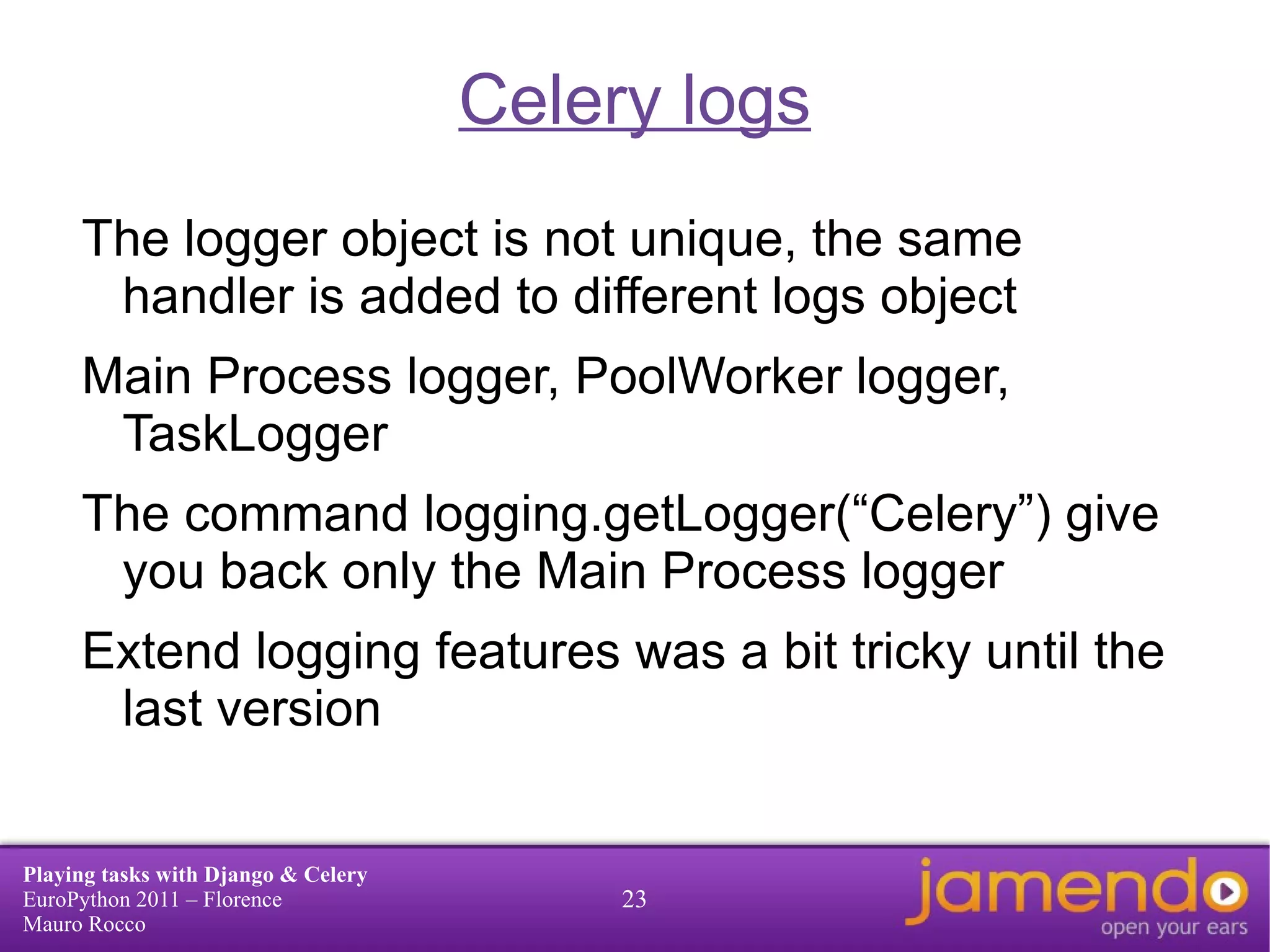 Celery logs

The logger object is not unique, the same handler is added to different logs object

Main Process logger, PoolWorker logger, TaskLogger

The command logging.getLogger(“Celery”) give you back only the Main Process logger

Extend logging features was a bit tricky until the last version

Playing tasks with Django & Celery
EuroPython 2011 – Florence
Mauro Rocco

23

jamendo
open your ears